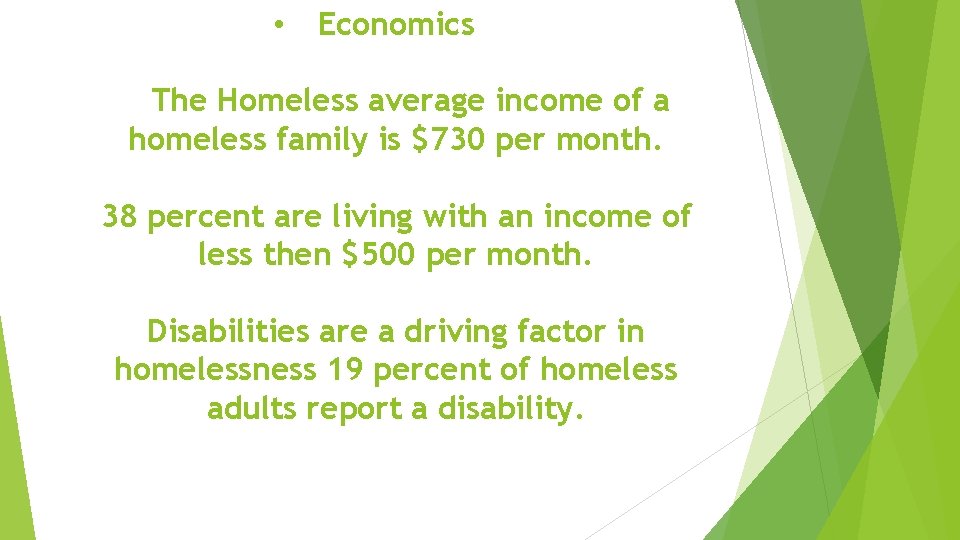 • Economics

The Homeless average income of a homeless family is \$730 per month.

38 percent are living with an income of less then \$500 per month.

Disabilities are a driving factor in homelessness 19 percent of homeless adults report a disability.